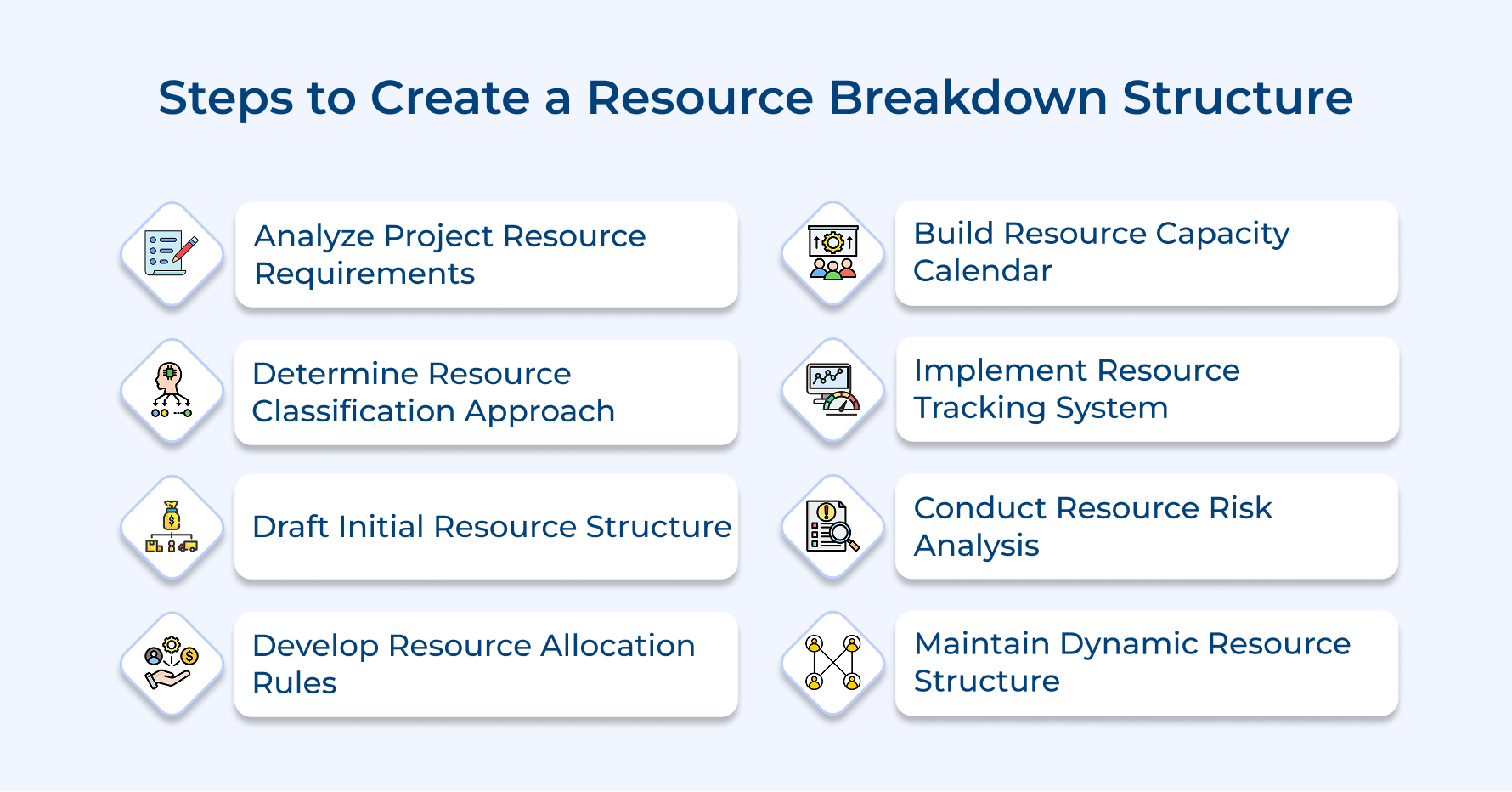 Steps to Create a Resource Breakdown Structure

Analyze Project Resource Requirements

Determine Resource Classification Approach

Draft Initial Resource Structure

Develop Resource Allocation Rules

Build Resource Capacity Calendar

Implement Resource Tracking System

Conduct Resource Risk Analysis

Maintain Dynamic Resource Structure